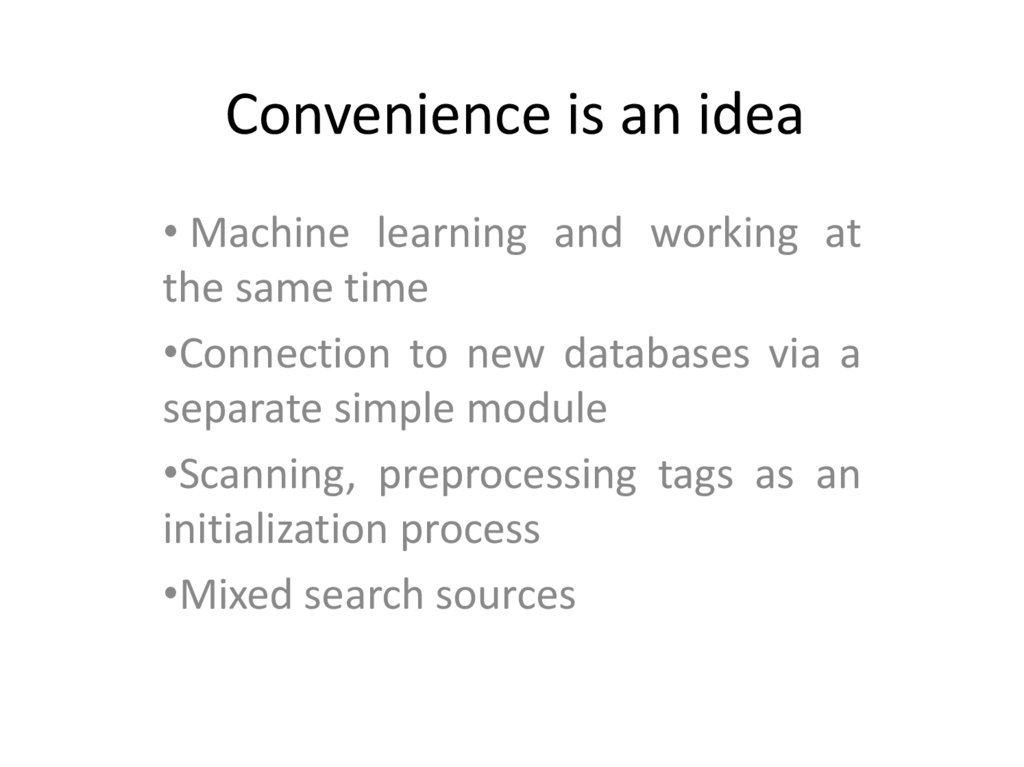 Convenience is an idea

• Machine learning and working at the same time

•Connection to new databases via a separate simple module

•Scanning, preprocessing tags as an initialization process

•Mixed search sources